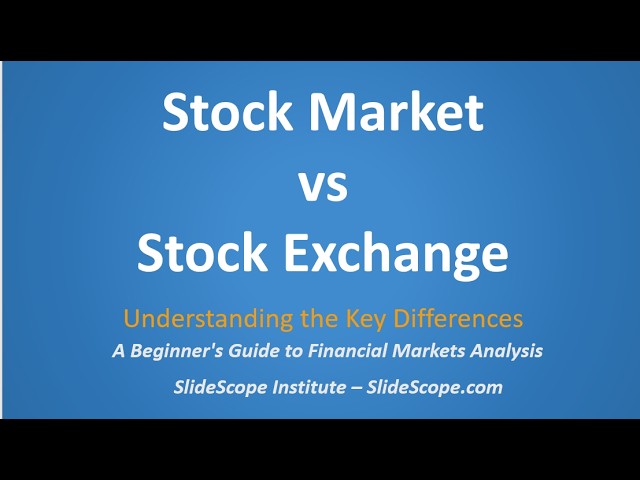 Stock Market
vs
Stock Exchange

Understanding the Key Differences

A Beginner's Guide to Financial Markets Analysis

SlideScope Institute – SlideScope.com